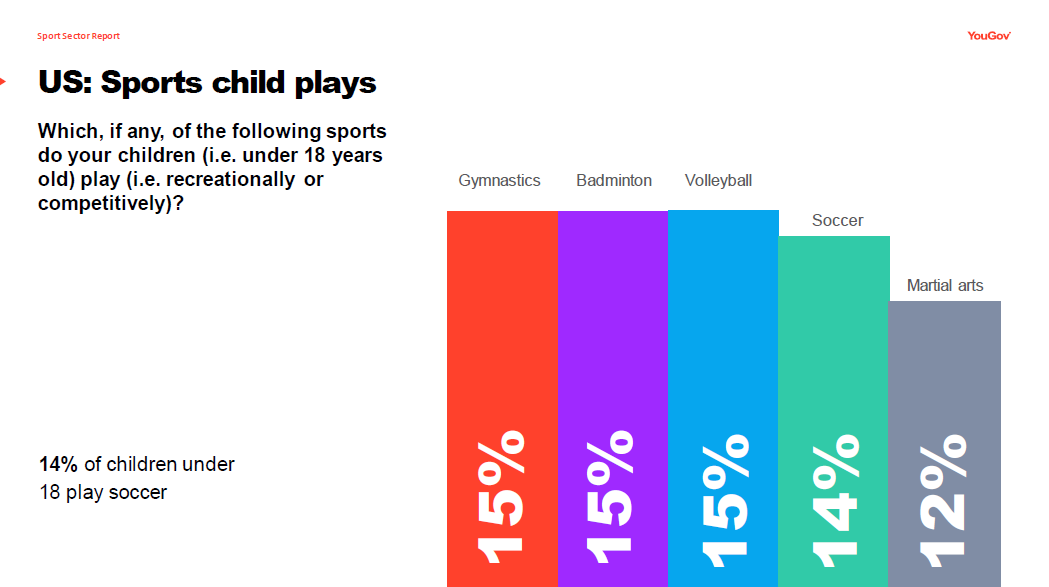 Sport Sector Report

YouGov

US: Sports child plays

Which, if any, of the following sports do your children (i.e. under 18 years old) play (i.e. recreationally or competitively)?

14% of children under 18 play soccer

Gymnastics

15%

Badminton

15%

Volleyball

15%

Soccer

14%

Martial arts

12%